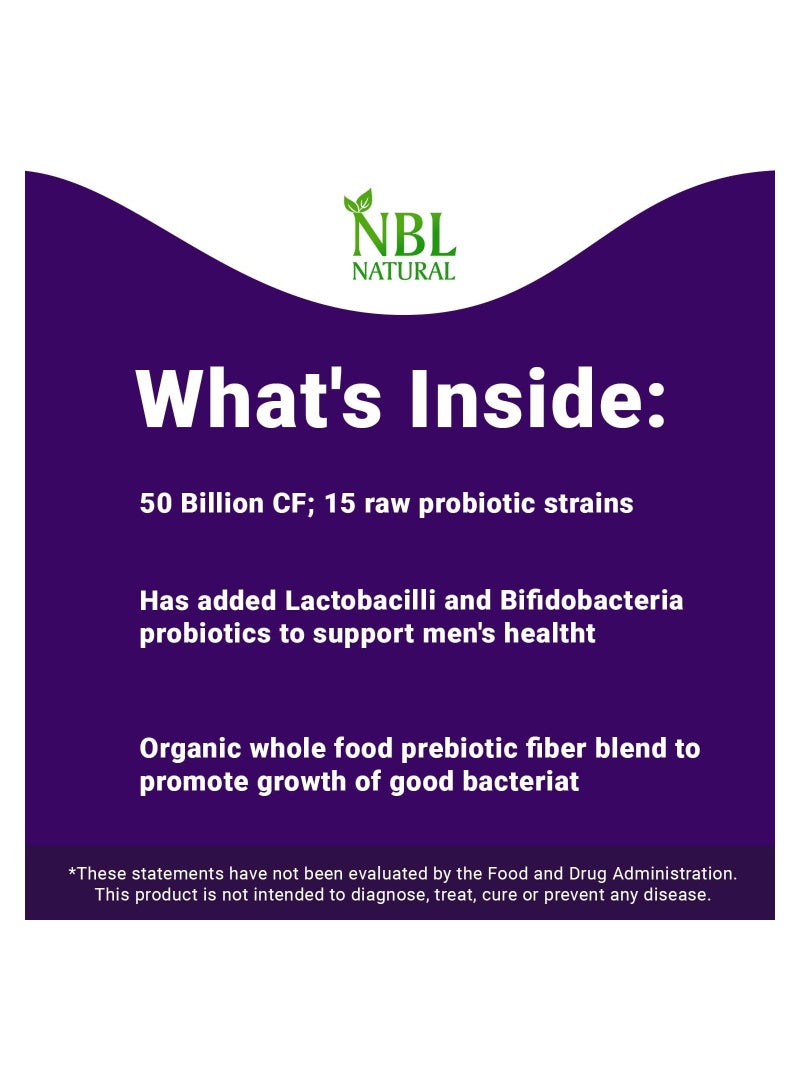 NBL
NATURAL

What's Inside:

50 Billion CF; 15 raw probiotic strains

Has added Lactobacilli and Bifidobacteria probiotics to support men's healtht

Organic whole food prebiotic fiber blend to promote growth of good bacteriat

*These statements have not been evaluated by the Food and Drug Administration. This product is not intended to diagnose, treat, cure or prevent any disease.